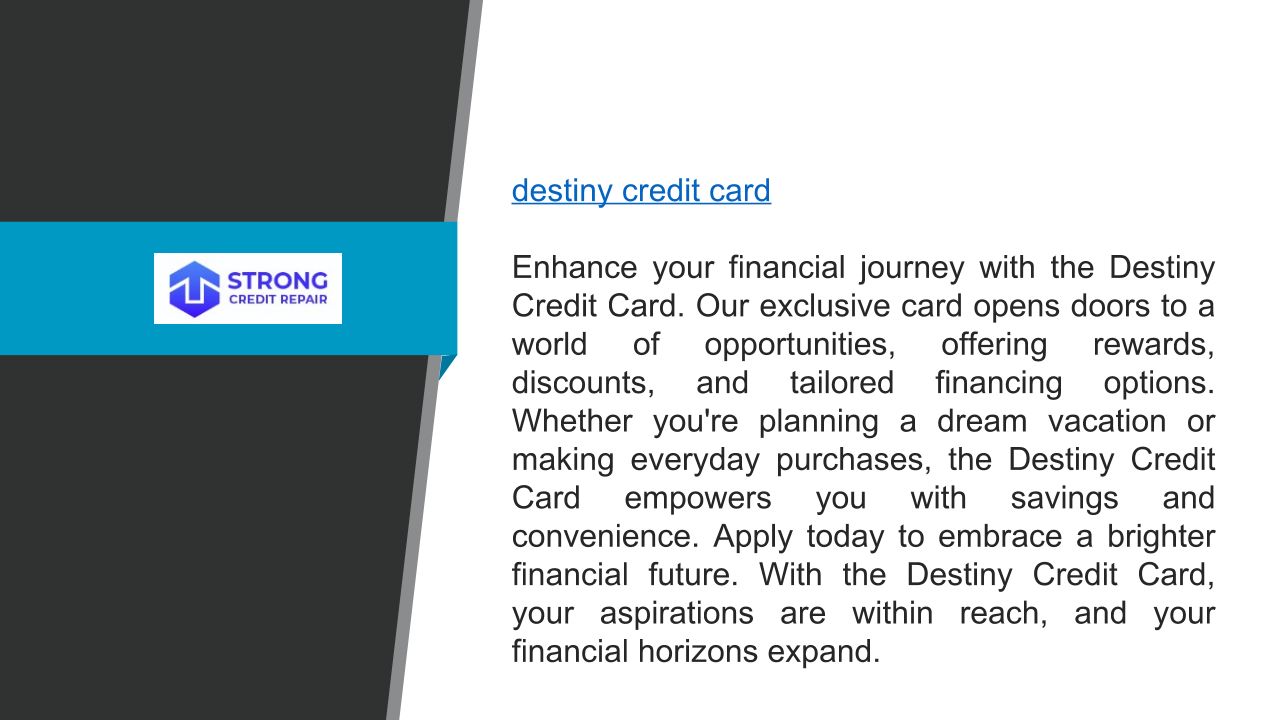 STRONG
CREDIT REPAIR

destiny credit card

Enhance your financial journey with the Destiny Credit Card. Our exclusive card opens doors to a world of opportunities, offering rewards, discounts, and tailored financing options. Whether you're planning a dream vacation or making everyday purchases, the Destiny Credit Card empowers you with savings and convenience. Apply today to embrace a brighter financial future. With the Destiny Credit Card, your aspirations are within reach, and your financial horizons expand.